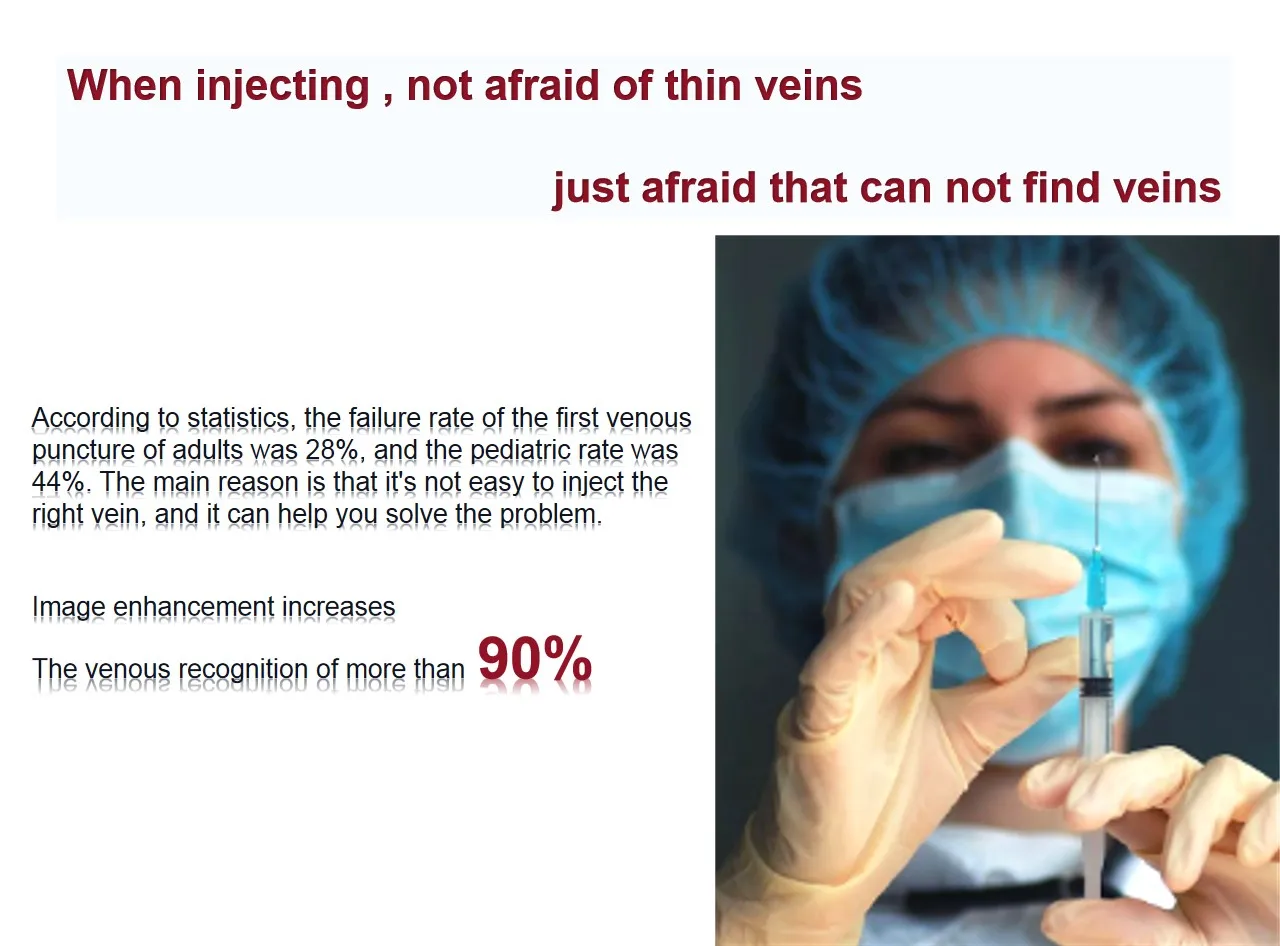 When injecting , not afraid of thin veins

just afraid that can not find veins

According to statistics, the failure rate of the first venous puncture of adults was 28%, and the pediatric rate was 44%. The main reason is that it's not easy to inject the right vein, and it can help you solve the problem.

Image enhancement increases

The venous recognition of more than 90%